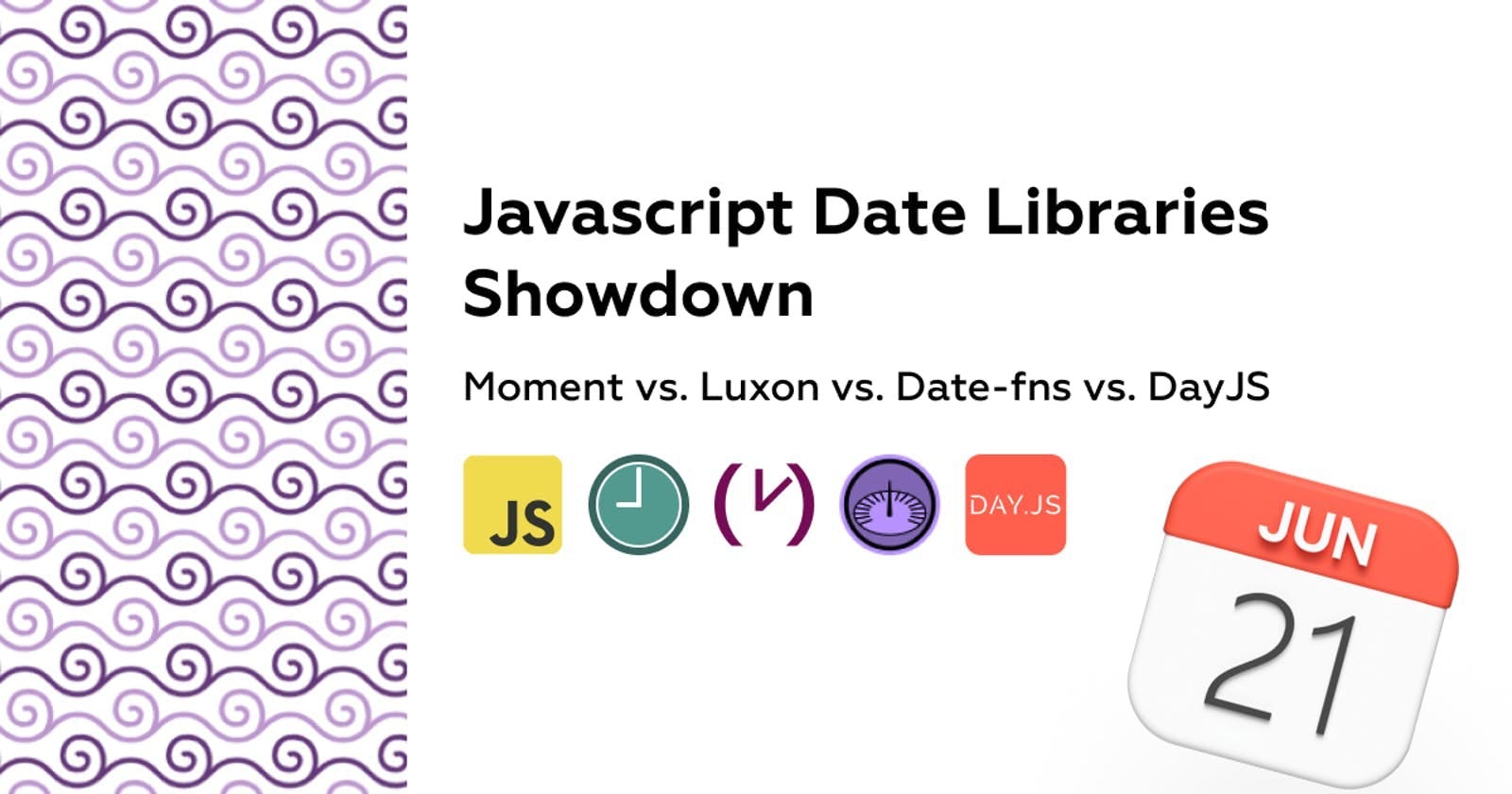 Javascript Date Libraries Showdown

Moment vs. Luxon vs. Date-fns vs. DayJS

JS

DAY.JS

JUN
21